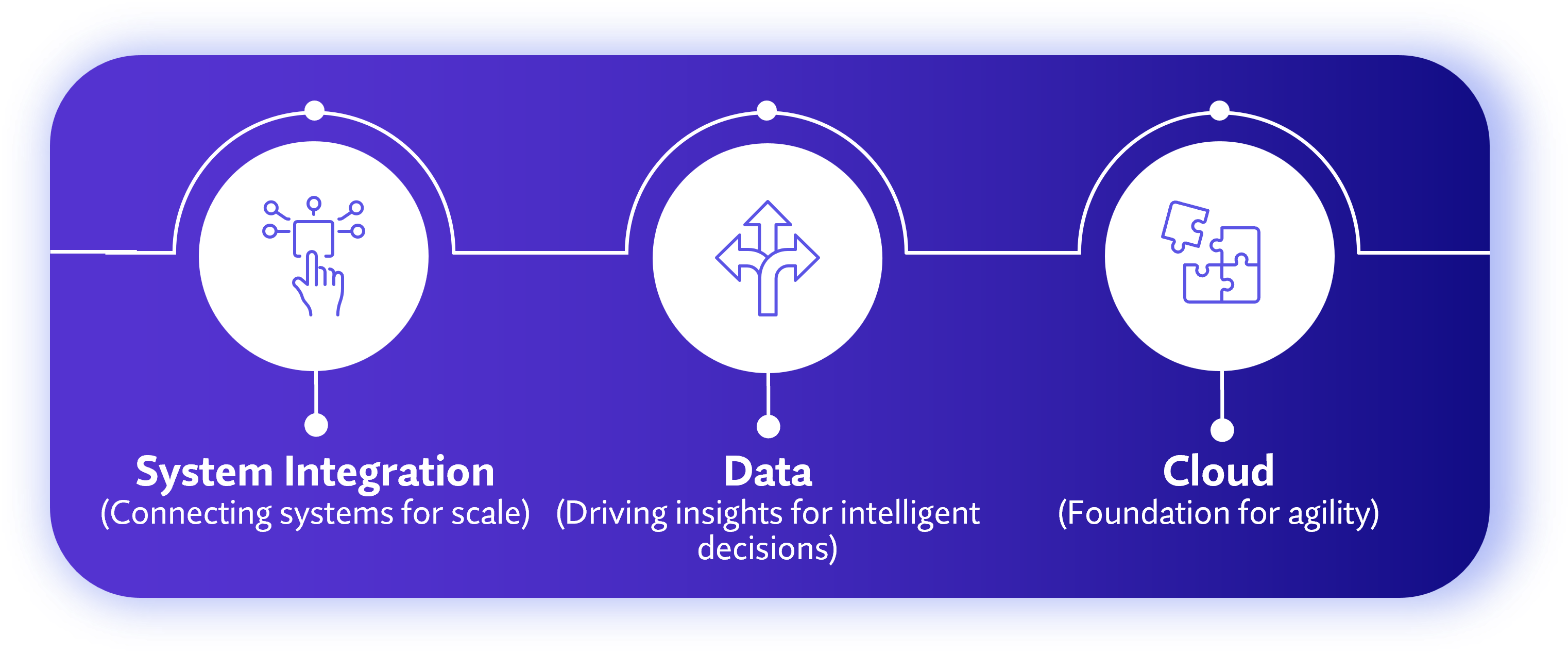 System Integration
(Connecting systems for scale)

Data
(Driving insights for intelligent decisions)

Cloud
(Foundation for agility)